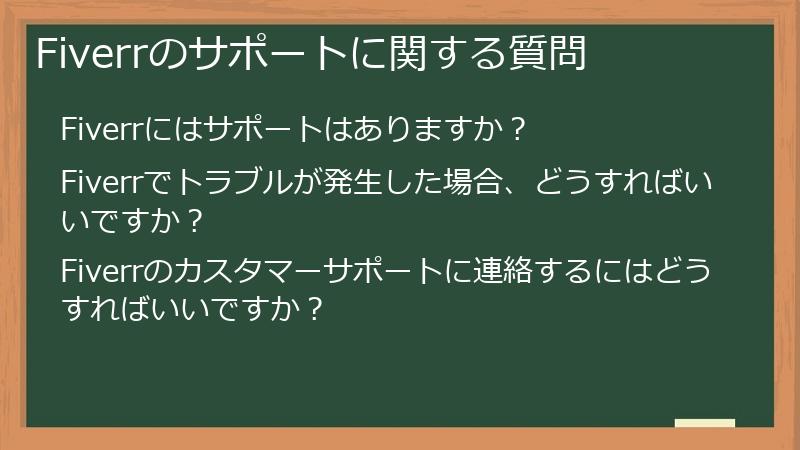 Fiverrのサポートに関する質問

Fiverrにはサポートはありますか？

Fiverrでトラブルが発生した場合、どうすればいいですか？

Fiverrのカスタマーサポートに連絡するにはどうすればいいですか？